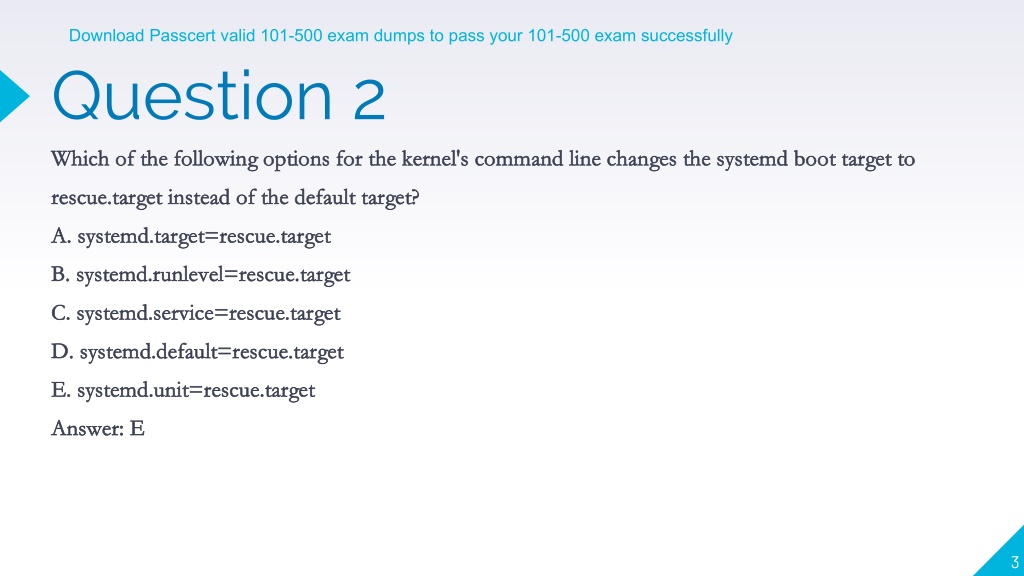 Download Passcert valid 101-500 exam dumps to pass your 101-500 exam successfully

Question 2

Which of the following options for the kernel's command line changes the systemd boot target to rescue.target instead of the default target?

A. systemd.target=rescue.target

B. systemd.runlevel=rescue.target

C. systemd.service=rescue.target

D. systemd.default=rescue.target

E. systemd.unit=rescue.target

Answer: E

3